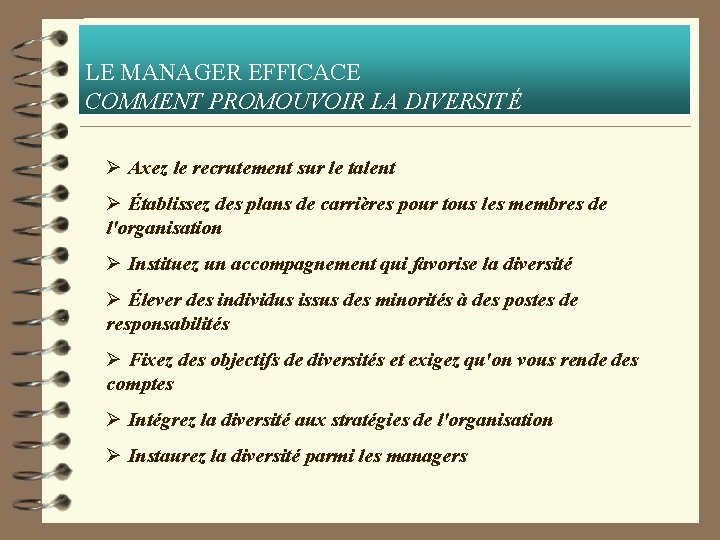 LE MANAGER EFFICACE
COMMENT PROMOUVOIR LA DIVERSITÉ

➢ Axez le recrutement sur le talent

➢ Établissez des plans de carrières pour tous les membres de l'organisation

➢ Instituez un accompagnement qui favorise la diversité

➢ Élever des individus issus des minorités à des postes de responsabilités

➢ Fixez des objectifs de diversités et exigez qu'on vous rende des comptes

➢ Intégrez la diversité aux stratégies de l'organisation

➢ Instaurez la diversité parmi les managers